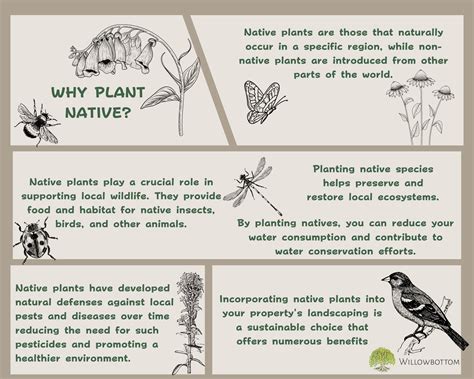 WHY PLANT NATIVE?

Native plants are those that naturally occur in a specific region, while non-native plants are introduced from other parts of the world.

Native plants play a crucial role in supporting local wildlife. They provide food and habitat for native insects, birds, and other animals.

Planting native species helps preserve and restore local ecosystems.

By planting natives, you can reduce your water consumption and contribute to water conservation efforts.

Native plants have developed natural defenses against local pests and diseases over time reducing the need for such pesticides and promoting a healthier environment.

Incorporating native plants into your property's landscaping is a sustainable choice that offers numerous benefits

WILLOWBOTTOM